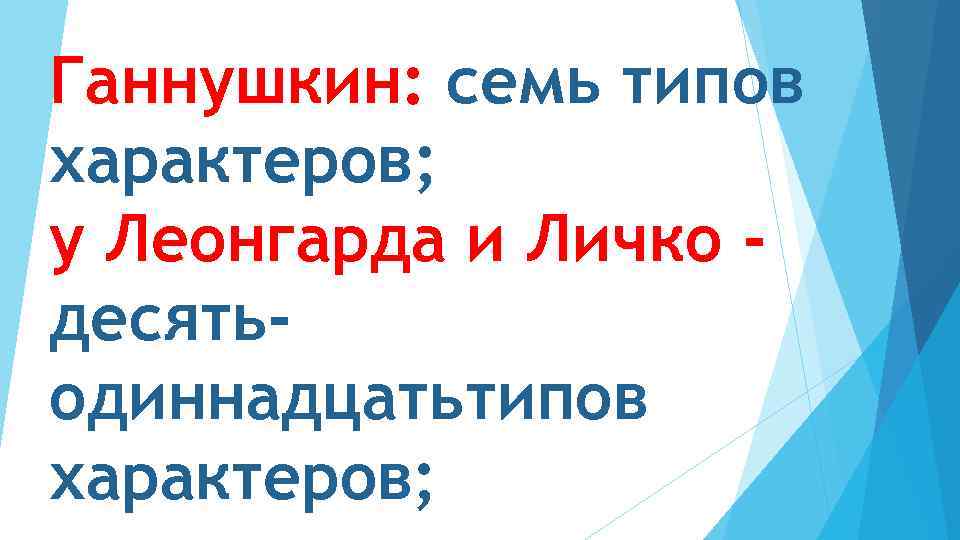 Ганнушкин: семь типов характеров;
у Леонгарда и Личко - десять-одиннадцатьтипов характеров;